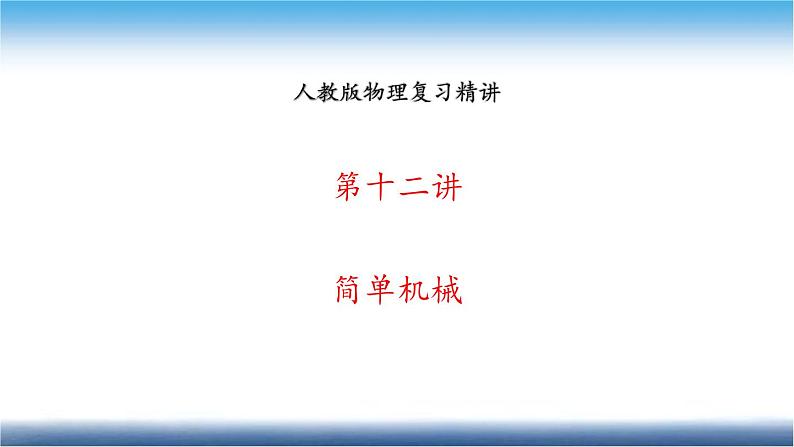 人教版物理复习精讲

第十二讲

简单机械